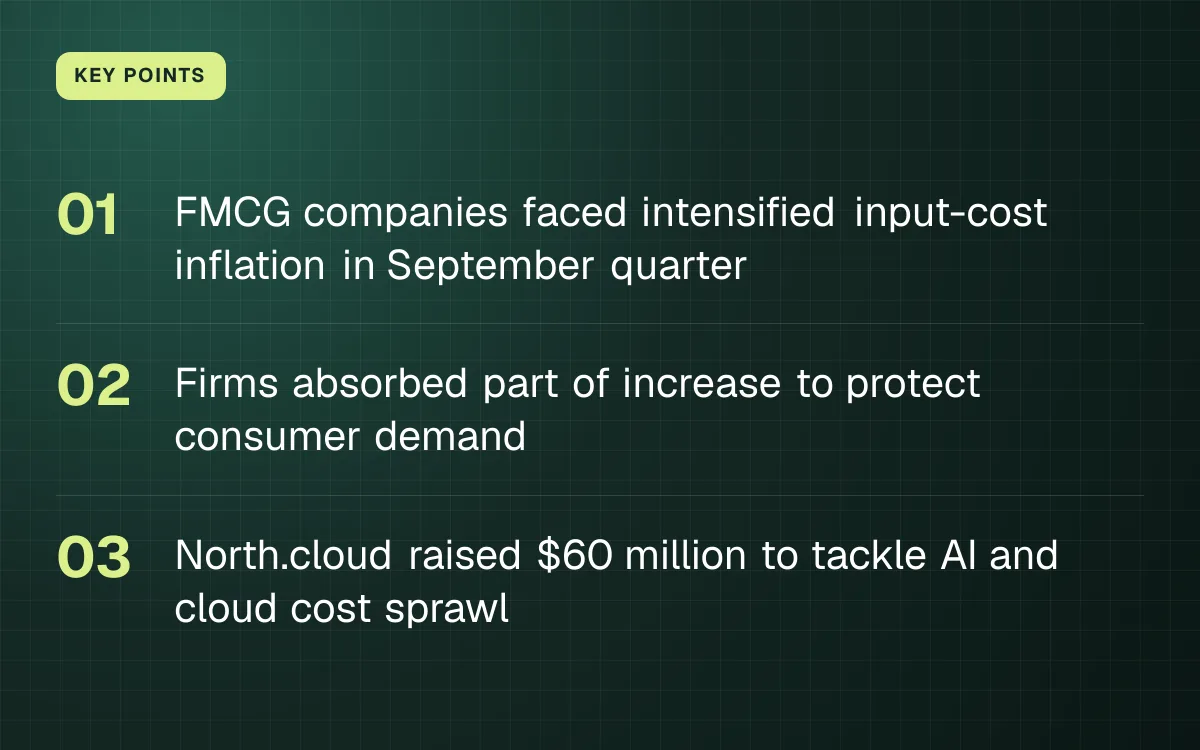 KEY POINTS

01 FMCG companies faced intensified input-cost inflation in September quarter

02 Firms absorbed part of increase to protect consumer demand

03 North.cloud raised $60 million to tackle AI and cloud cost sprawl